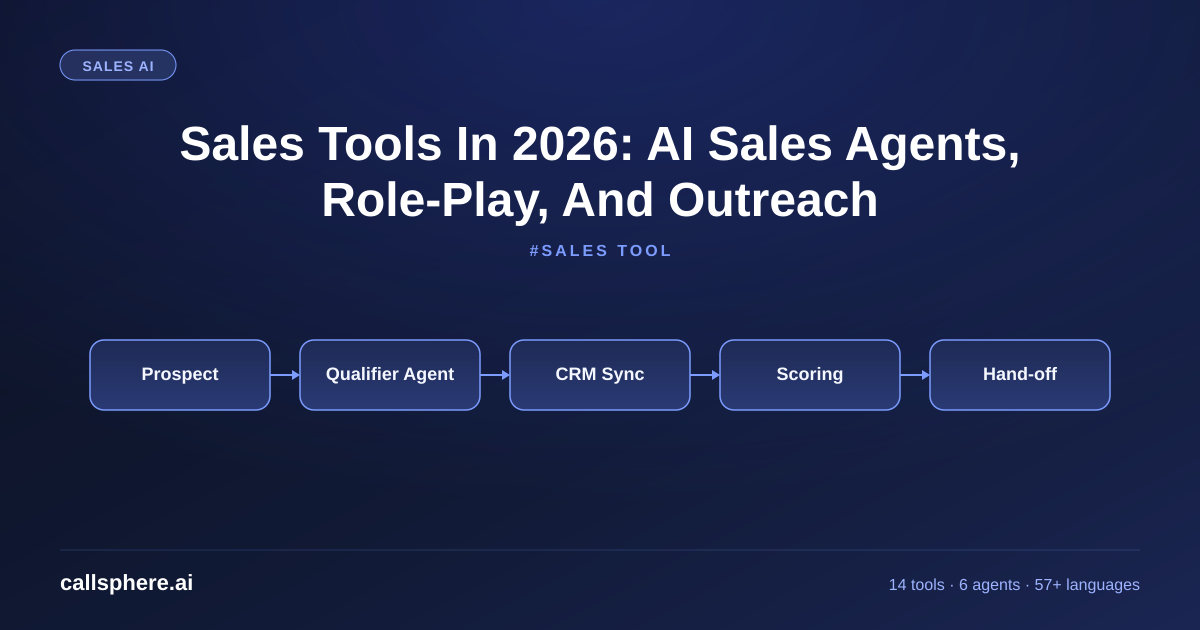 SALES AI

Sales Tools In 2026: AI Sales Agents, Role-Play, And Outreach

#SALES TOOL

Prospect

Qualifier Agent

CRM Sync

Scoring

Hand-off

callsphere.ai

14 tools · 6 agents · 57+ languages